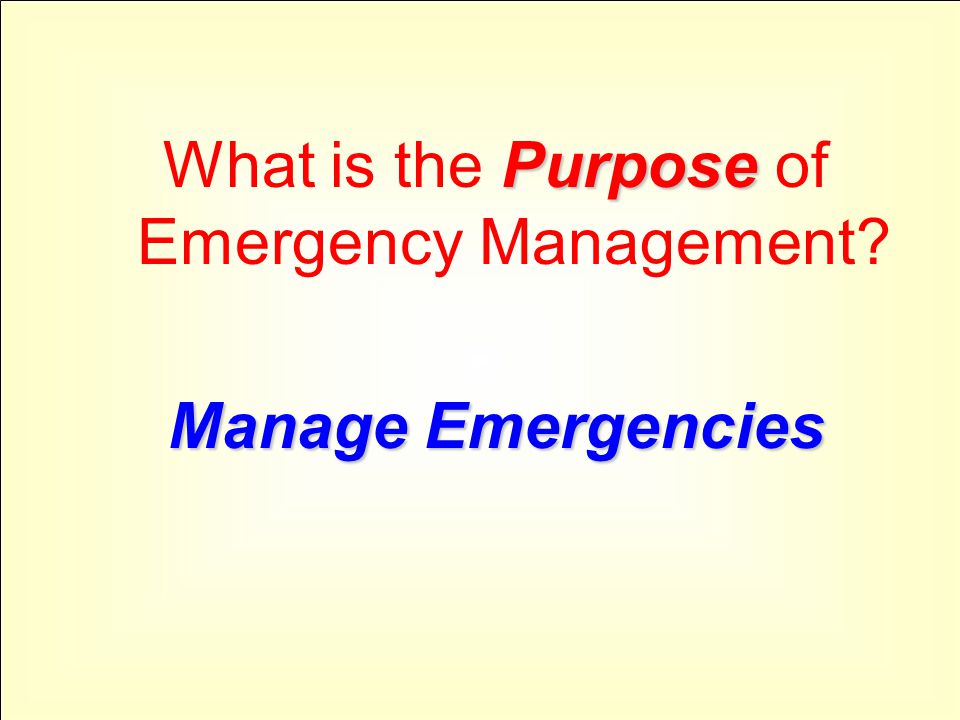 What is the Purpose of Emergency Management?

Manage Emergencies